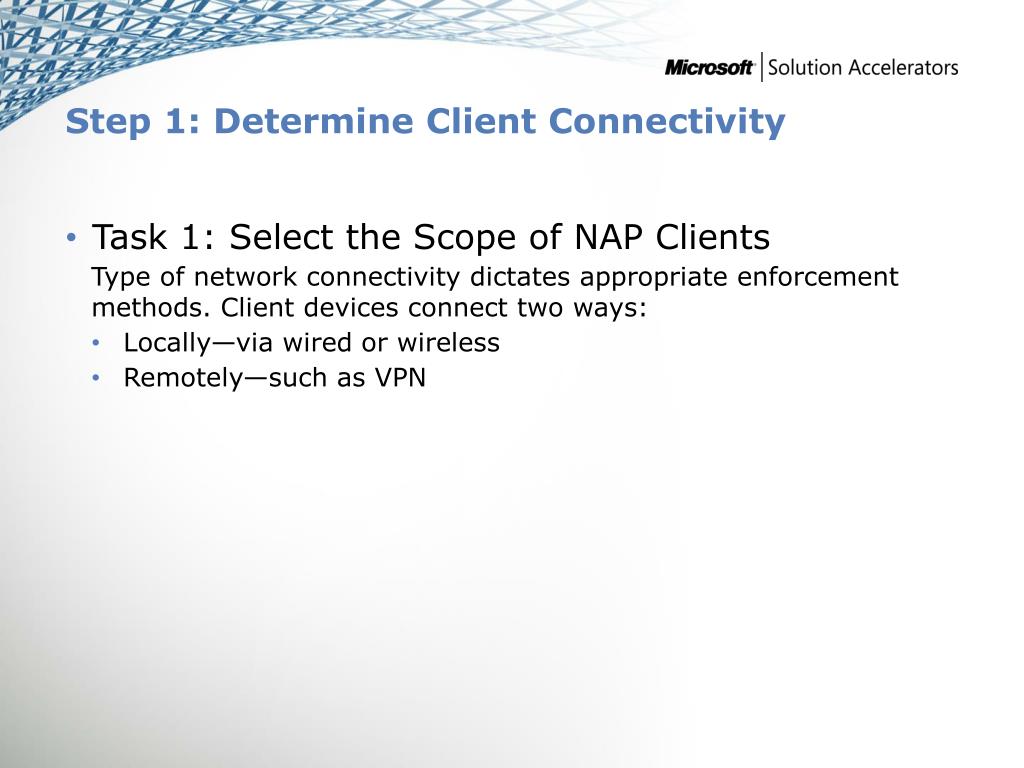 Microsoft | Solution Accelerators

Step 1: Determine Client Connectivity

• Task 1: Select the Scope of NAP Clients
Type of network connectivity dictates appropriate enforcement methods. Client devices connect two ways:
• Locally—via wired or wireless
• Remotely—such as VPN